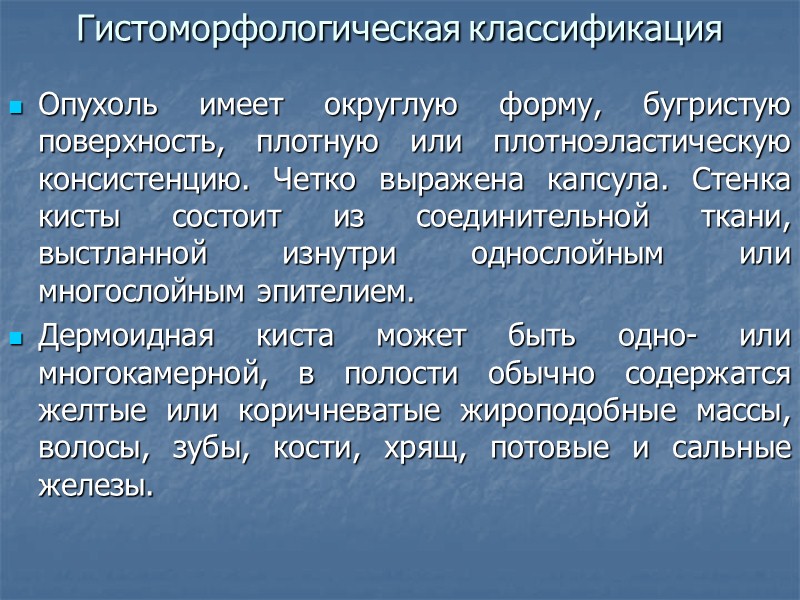 Гистоморфологическая классификация

Опухоль имеет округлую форму, бугристую поверхность, плотную или плотноэластическую консистенцию. Четко выражена капсула. Стенка кисты состоит из соединительной ткани, выстланной изнутри однослойным или многослойным эпителием.

Дермоидная киста может быть одно- или многокамерной, в полости обычно содержатся желтые или коричневатые жироподобные массы, волосы, зубы, кости, хрящ, потовые и сальные железы.